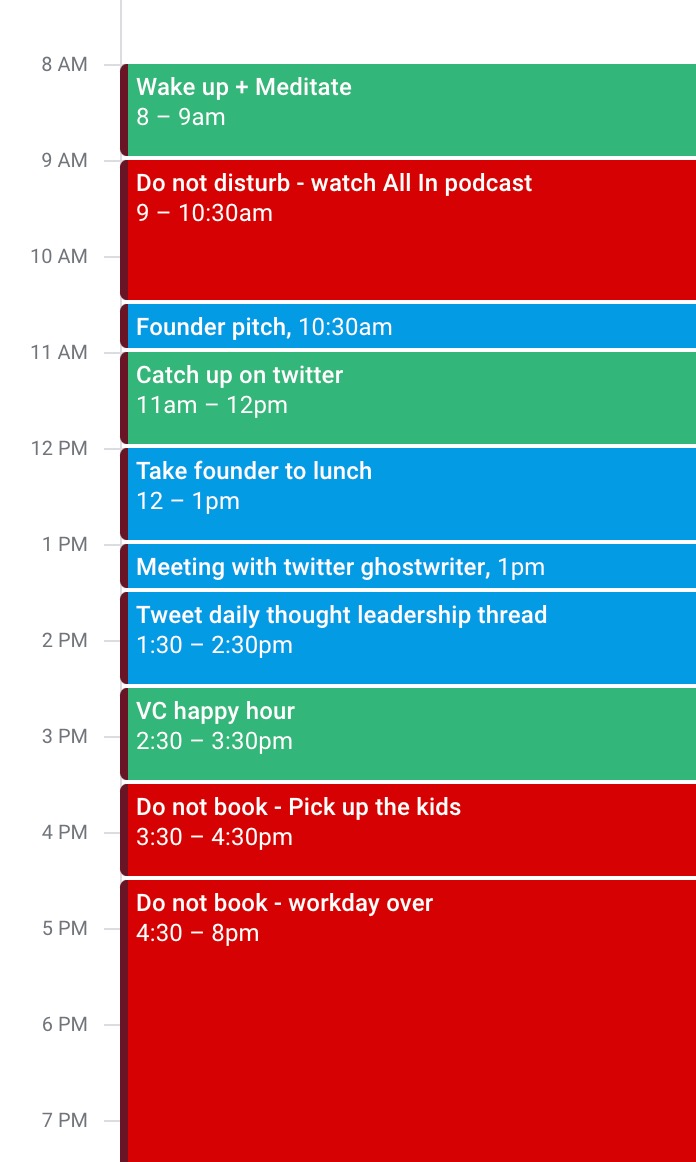 8 AM
Wake up + Meditate
8 – 9am

9 AM
Do not disturb - watch All In podcast
9 – 10:30am

10 AM
Founder pitch, 10:30am

11 AM
Catch up on twitter
11am – 12pm

12 PM
Take founder to lunch
12 – 1pm

1 PM
Meeting with twitter ghostwriter, 1pm
Tweet daily thought leadership thread
1:30 – 2:30pm

2 PM
VC happy hour
2:30 – 3:30pm

3 PM
Do not book - Pick up the kids
3:30 – 4:30pm

4 PM
Do not book - workday over
4:30 – 8pm

5 PM

6 PM

7 PM